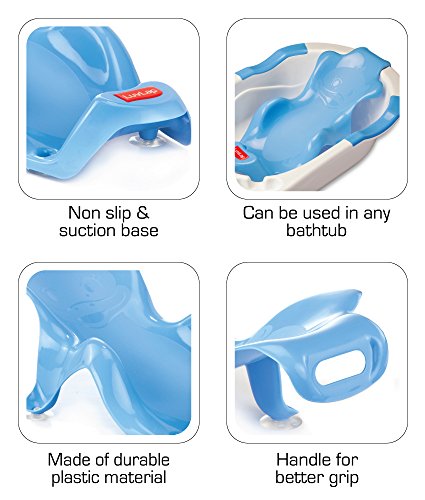 LuvLap

Non slip & suction base

Can be used in any bathtub

Made of durable plastic material

Handle for better grip